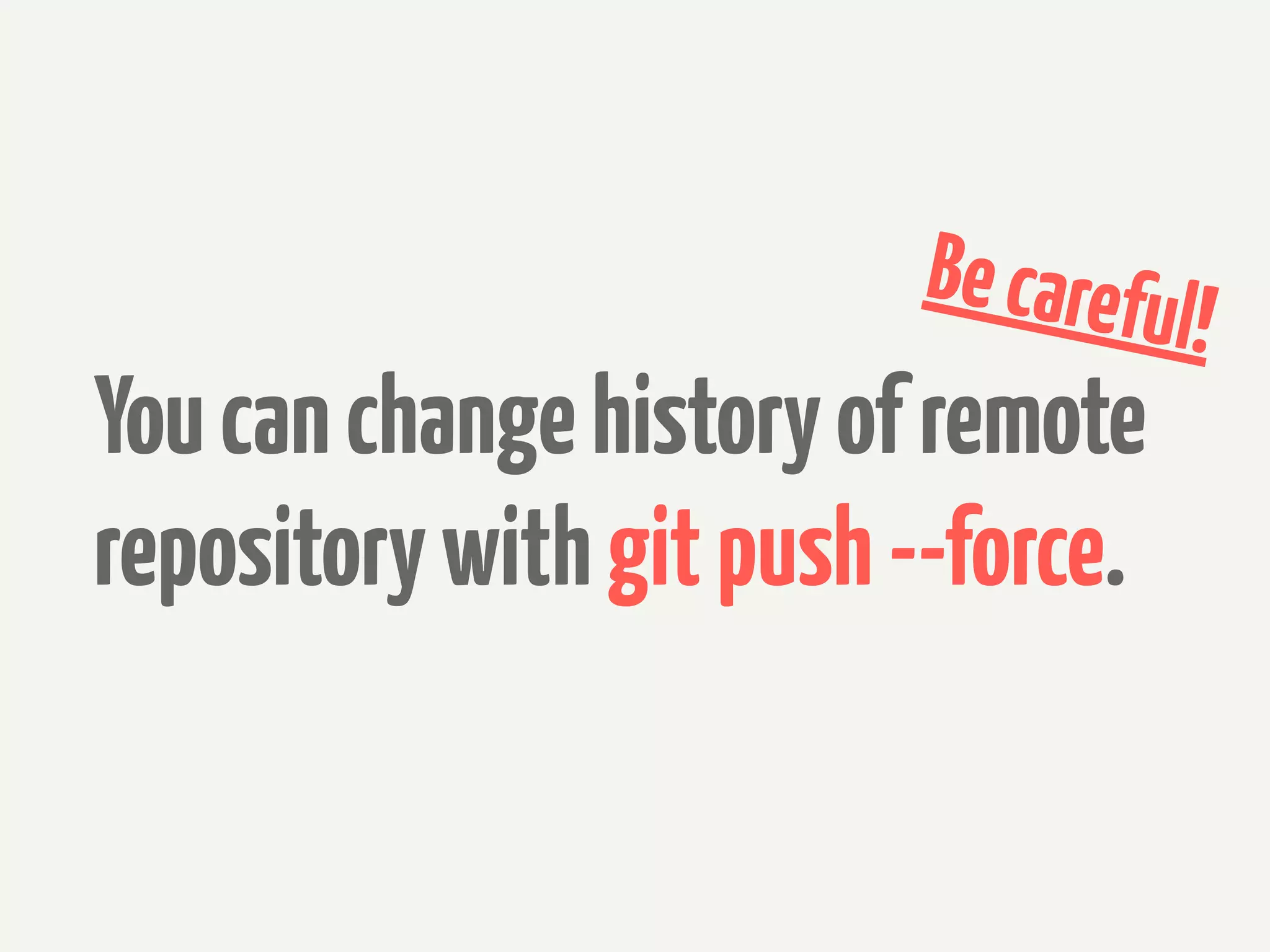 Be careful!

You can change history of remote repository with git push --force.